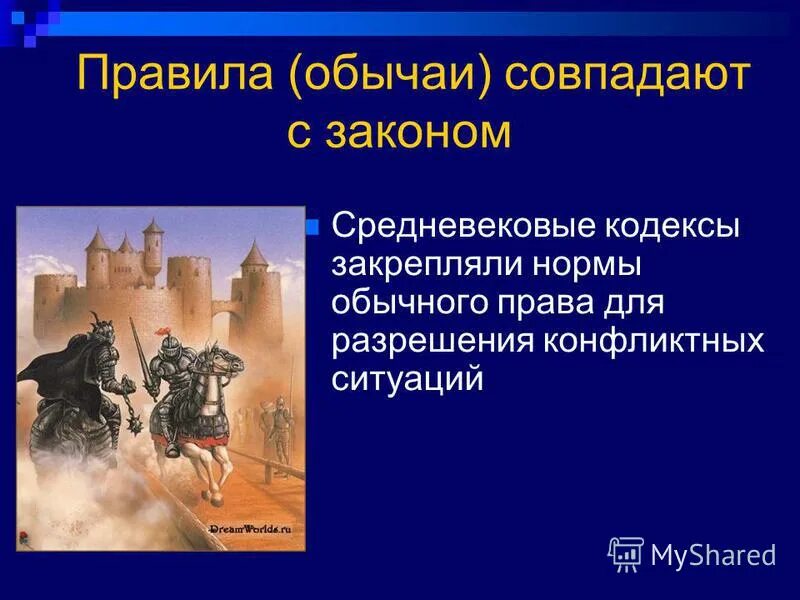 Правила (обычаи) совпадают с законом

Средневековые кодексы закрепляли нормы обычного права для разрешения конфликтных ситуаций

DreamWorlds.ru

MyShared